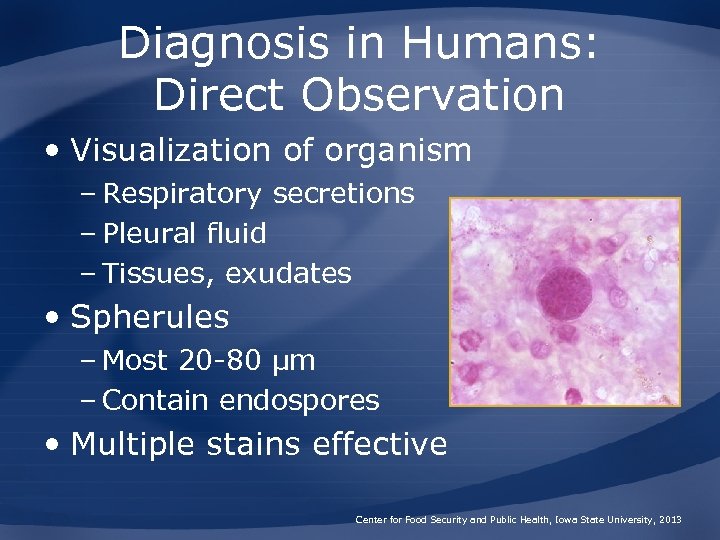 Diagnosis in Humans: Direct Observation

• Visualization of organism
– Respiratory secretions
– Pleural fluid
– Tissues, exudates

• Spherules
– Most 20-80 μm
– Contain endospores

• Multiple stains effective

Center for Food Security and Public Health, Iowa State University, 2013